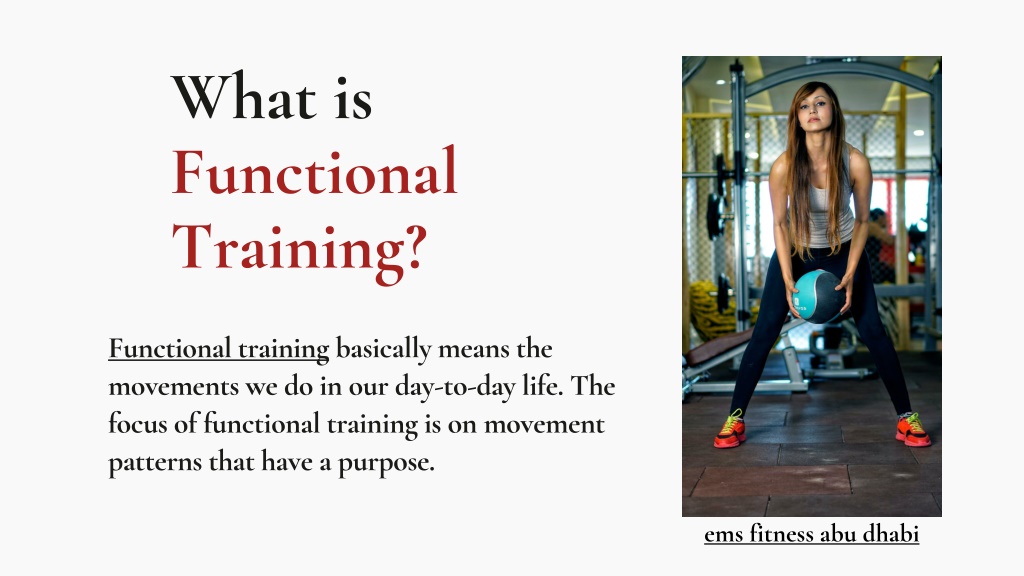 What is Functional Training?

Functional training basically means the movements we do in our day-to-day life. The focus of functional training is on movement patterns that have a purpose.

ems fitness abu dhabi